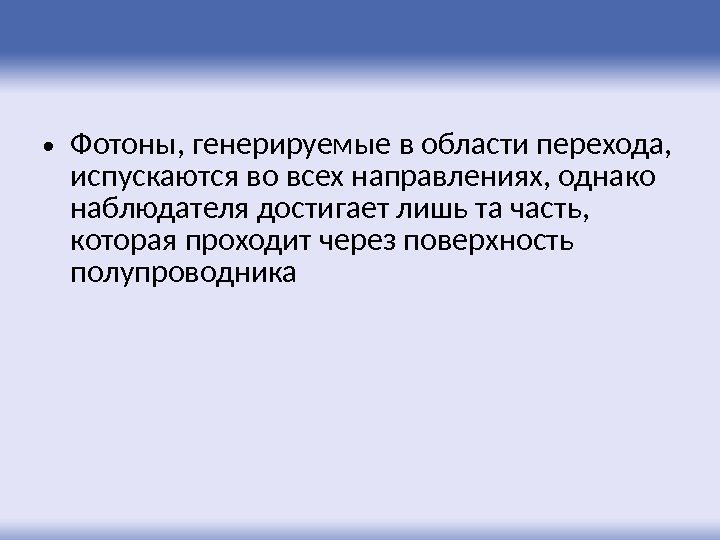 • Фотоны, генерируемые в области перехода, испускаются во всех направлениях, однако наблюдателя достигает лишь та часть, которая проходит через поверхность полупроводника